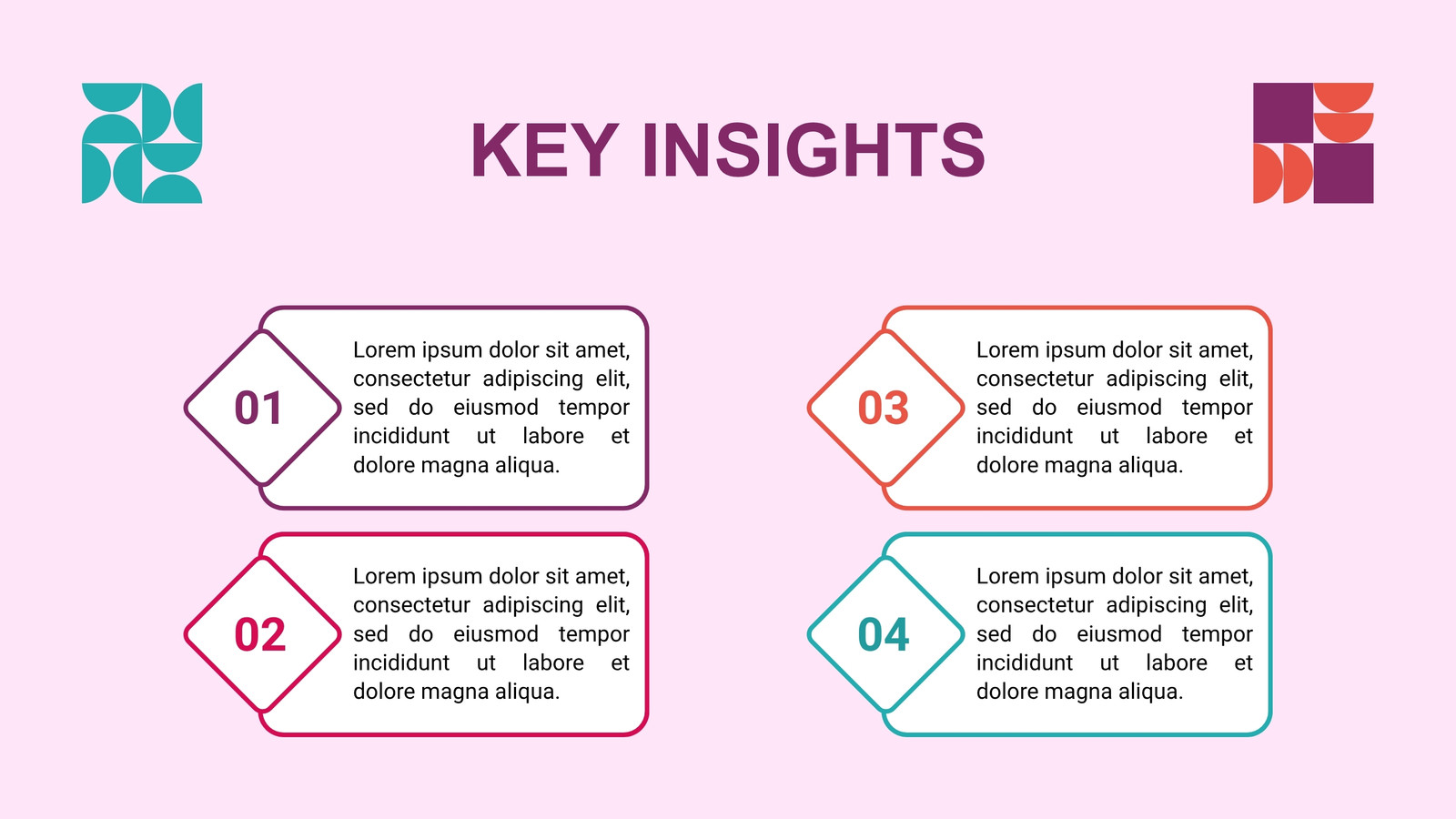 KEY INSIGHTS

01

Lorem ipsum dolor sit amet, consectetur adipiscing elit, sed do eiusmod tempor incididunt ut labore et dolore magna aliqua.

02

Lorem ipsum dolor sit amet, consectetur adipiscing elit, sed do eiusmod tempor incididunt ut labore et dolore magna aliqua.

03

Lorem ipsum dolor sit amet, consectetur adipiscing elit, sed do eiusmod tempor incididunt ut labore et dolore magna aliqua.

04

Lorem ipsum dolor sit amet, consectetur adipiscing elit, sed do eiusmod tempor incididunt ut labore et dolore magna aliqua.